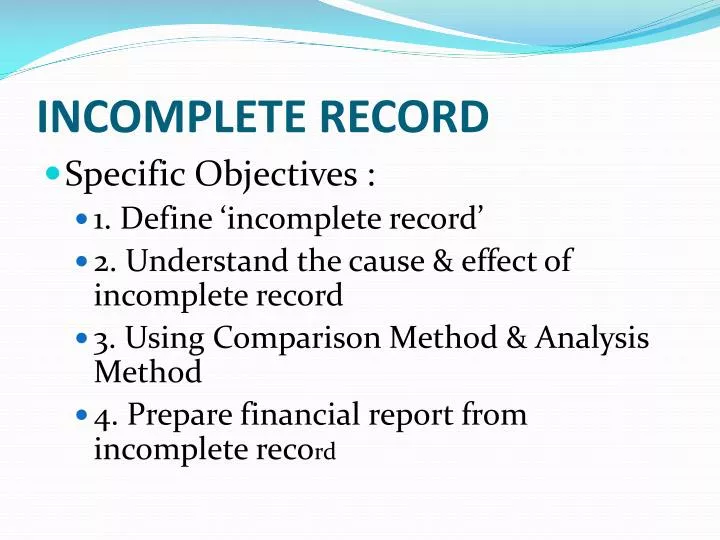 INCOMPLETE RECORD

Specific Objectives :

1. Define ‘incomplete record’

2. Understand the cause & effect of incomplete record

3. Using Comparison Method & Analysis Method

4. Prepare financial report from incomplete record